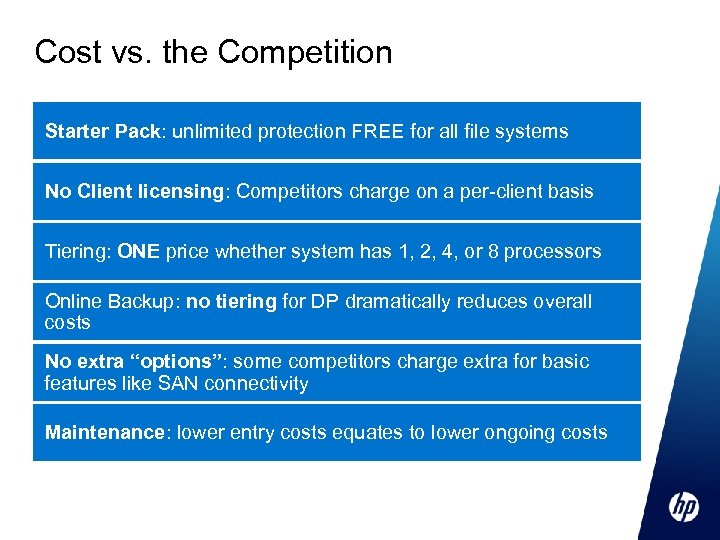 Cost vs. the Competition

Starter Pack: unlimited protection FREE for all file systems

No Client licensing: Competitors charge on a per-client basis

Tiering: ONE price whether system has 1, 2, 4, or 8 processors

Online Backup: no tiering for DP dramatically reduces overall costs

No extra “options”: some competitors charge extra for basic features like SAN connectivity

Maintenance: lower entry costs equates to lower ongoing costs

hp